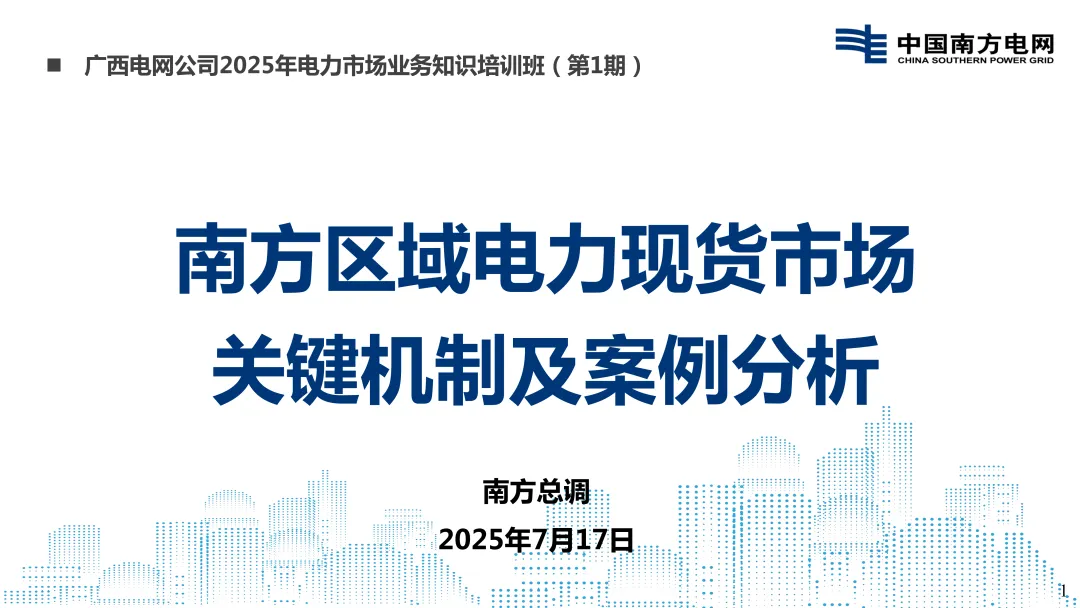 ■ 广西电网公司2025年电力市场业务知识培训班（第1期）

中国南方电网
CHINA SOUTHERN POWER GRID

南方区域电力现货市场
关键机制及案例分析

南方总调
2025年7月17日

1